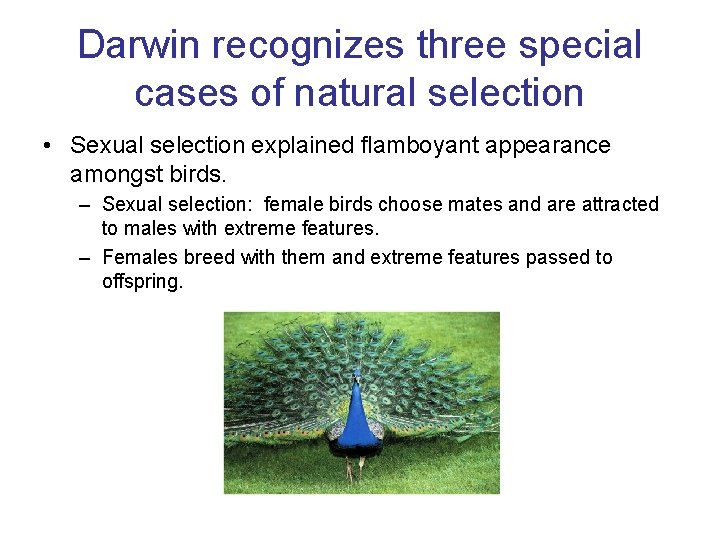 Darwin recognizes three special cases of natural selection

• Sexual selection explained flamboyant appearance amongst birds.

– Sexual selection: female birds choose mates and are attracted to males with extreme features.

– Females breed with them and extreme features passed to offspring.